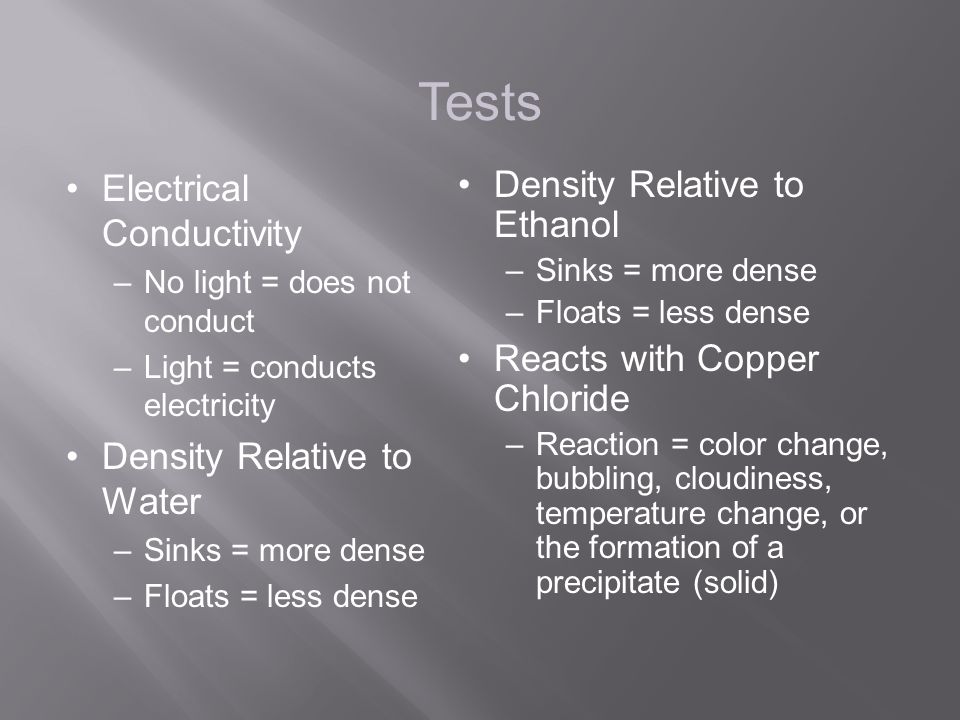 Tests

• Electrical Conductivity
– No light = does not conduct
– Light = conducts electricity
• Density Relative to Water
– Sinks = more dense
– Floats = less dense

• Density Relative to Ethanol
– Sinks = more dense
– Floats = less dense
• Reacts with Copper Chloride
– Reaction = color change, bubbling, cloudiness, temperature change, or the formation of a precipitate (solid)